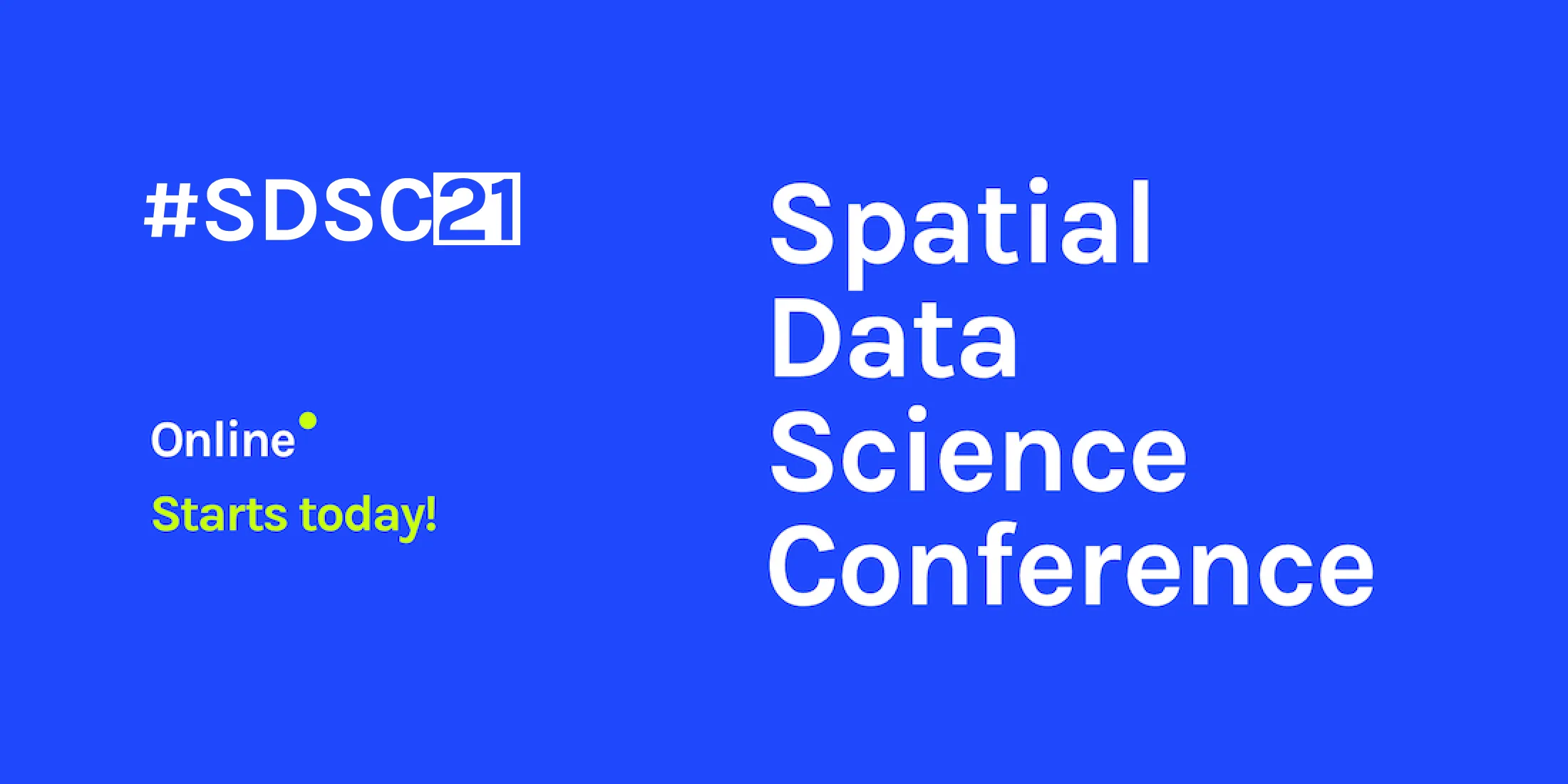 #SDSC21

Online

Starts today!

Spatial
Data
Science
Conference